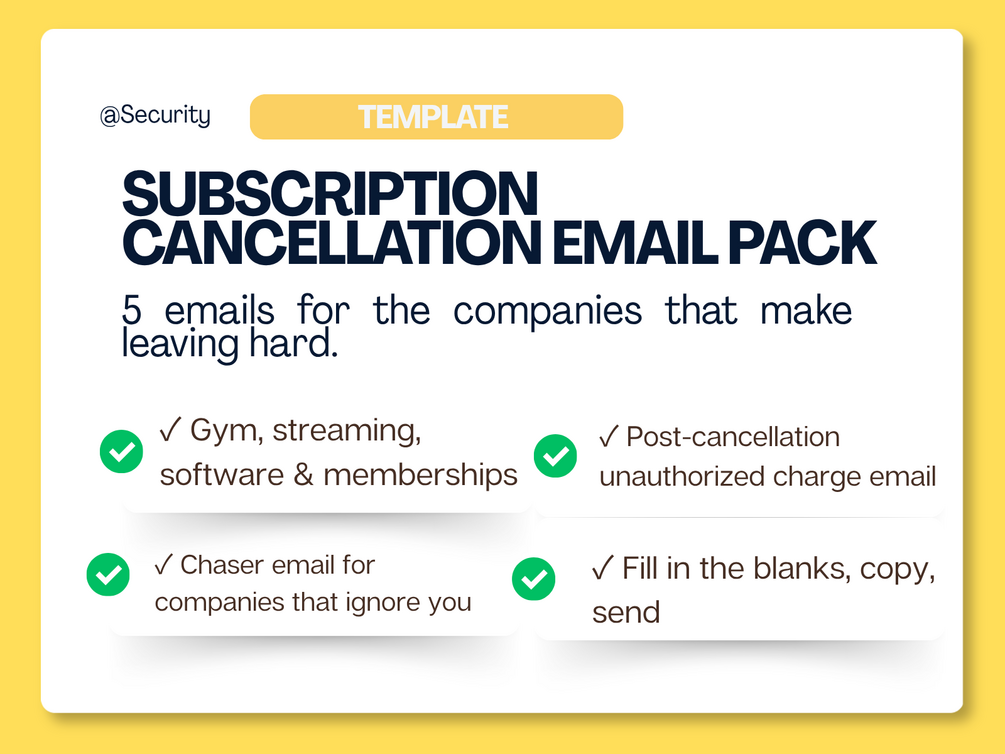 @Security

TEMPLATE

SUBSCRIPTION CANCELLATION EMAIL PACK

5 emails for the companies that make leaving hard.

✓ Gym, streaming, software & memberships

✓ Post-cancellation unauthorized charge email

✓ Chaser email for companies that ignore you

✓ Fill in the blanks, copy, send